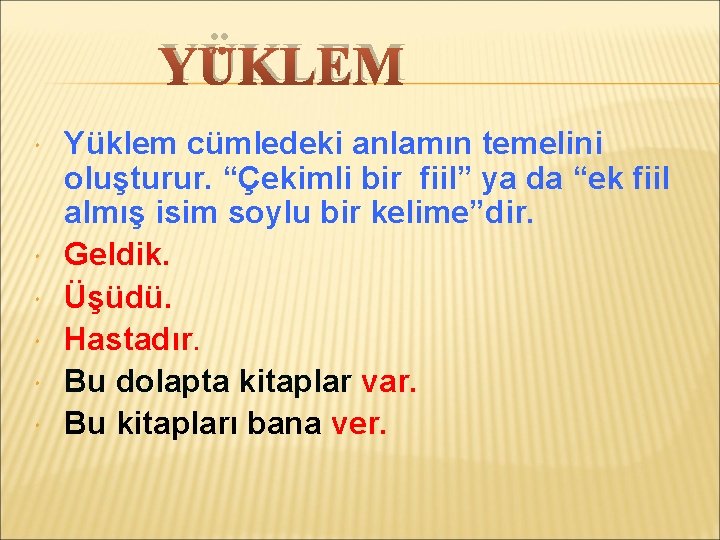 YÜKLEM

Yüklem cümledeki anlamın temelini oluşturur. “Çekimli bir fiil” ya da “ek fiil almış isim soylu bir kelime”dir.

Geldik.

Üşüdü.

Hastadır.

Bu dolapta kitaplar var.

Bu kitapları bana ver.